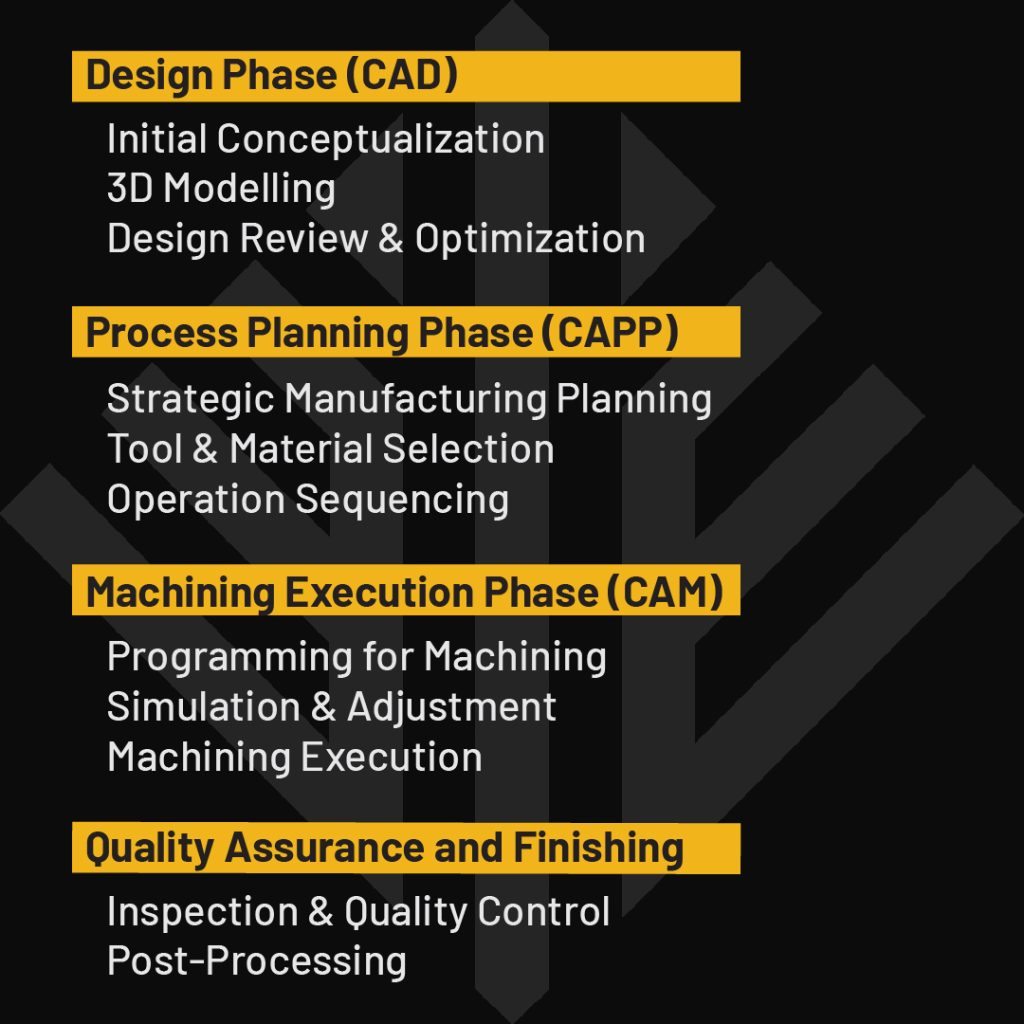 Design Phase (CAD)

Initial Conceptualization
3D Modelling
Design Review & Optimization

Process Planning Phase (CAPP)

Strategic Manufacturing Planning
Tool & Material Selection
Operation Sequencing

Machining Execution Phase (CAM)

Programming for Machining
Simulation & Adjustment
Machining Execution

Quality Assurance and Finishing

Inspection & Quality Control
Post-Processing